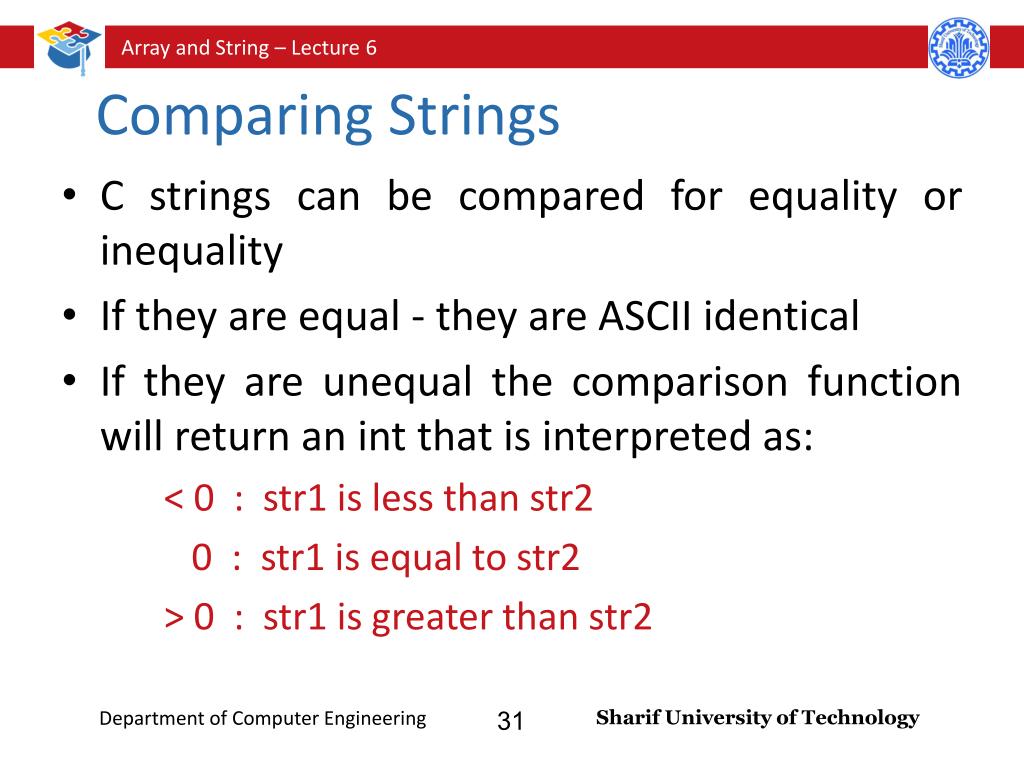 Array and String – Lecture 6

Comparing Strings

• C strings can be compared for equality or inequality
• If they are equal - they are ASCII identical
• If they are unequal the comparison function will return an int that is interpreted as:

< 0 : str1 is less than str2
0 : str1 is equal to str2
> 0 : str1 is greater than str2

Department of Computer Engineering
31
Sharif University of Technology